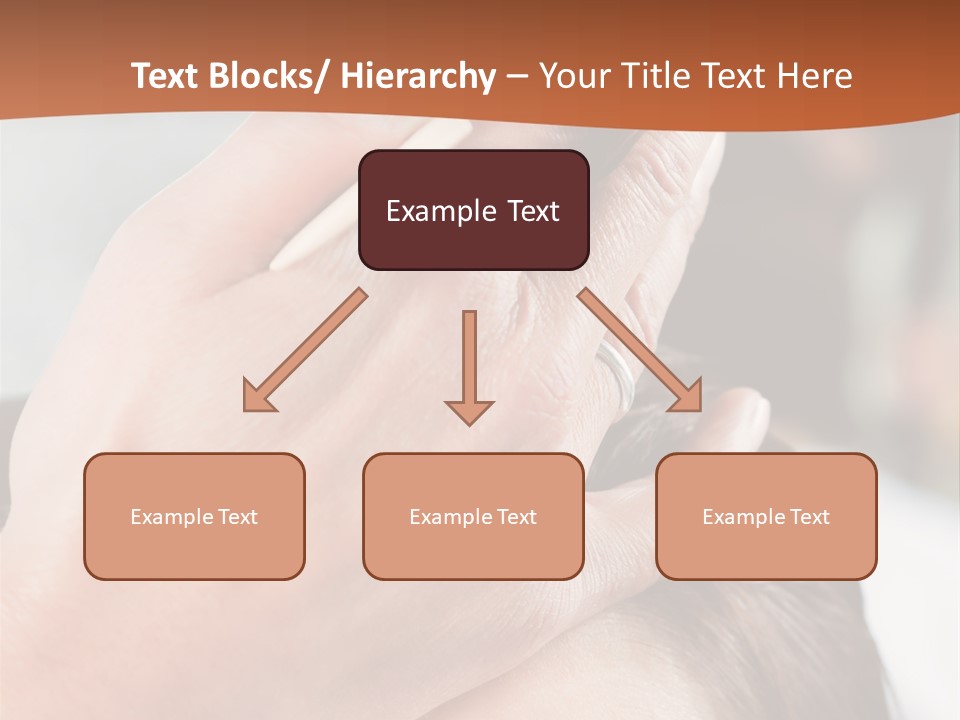 Text Blocks/ Hierarchy – Your Title Text Here

Example Text

Example Text

Example Text

Example Text